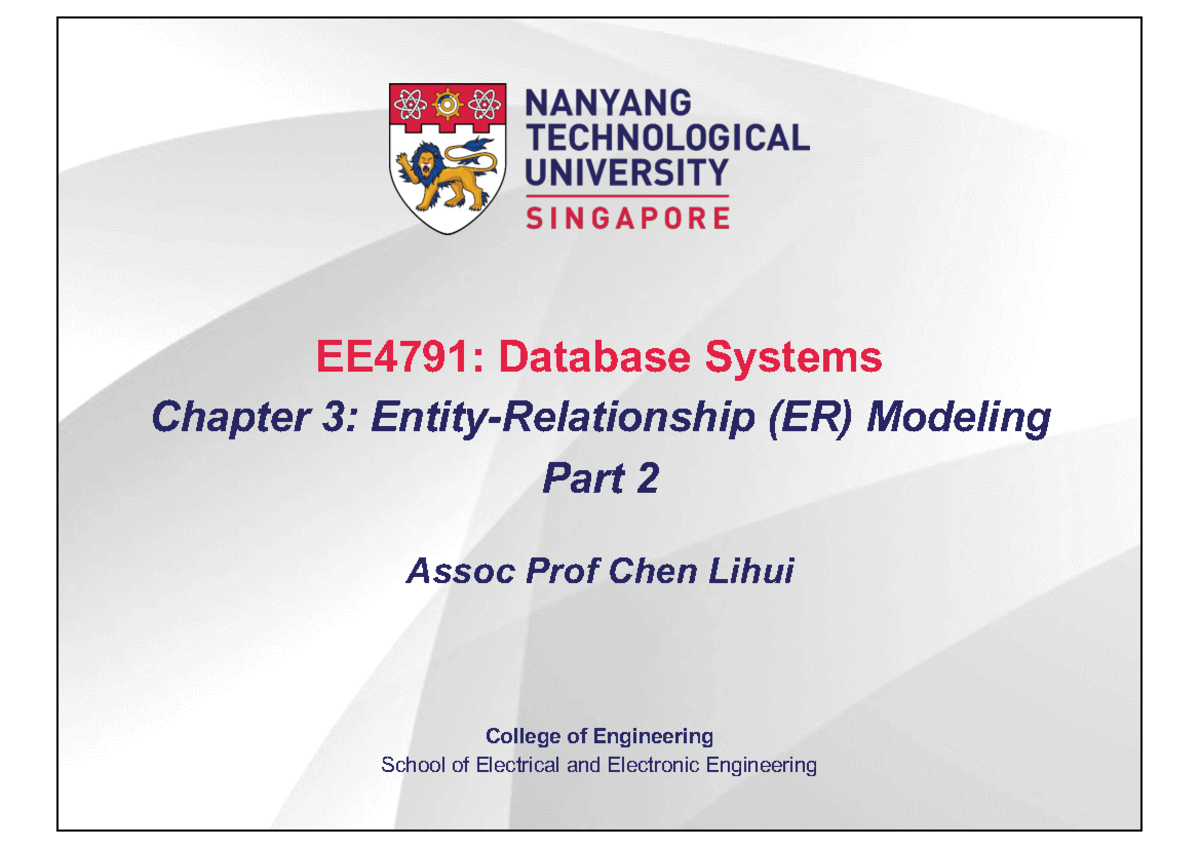 NANYANG TECHNOLOGICAL UNIVERSITY
SINGAPORE

EE4791: Database Systems
Chapter 3: Entity-Relationship (ER) Modeling
Part 2

Assoc Prof Chen Lihui

College of Engineering
School of Electrical and Electronic Engineering